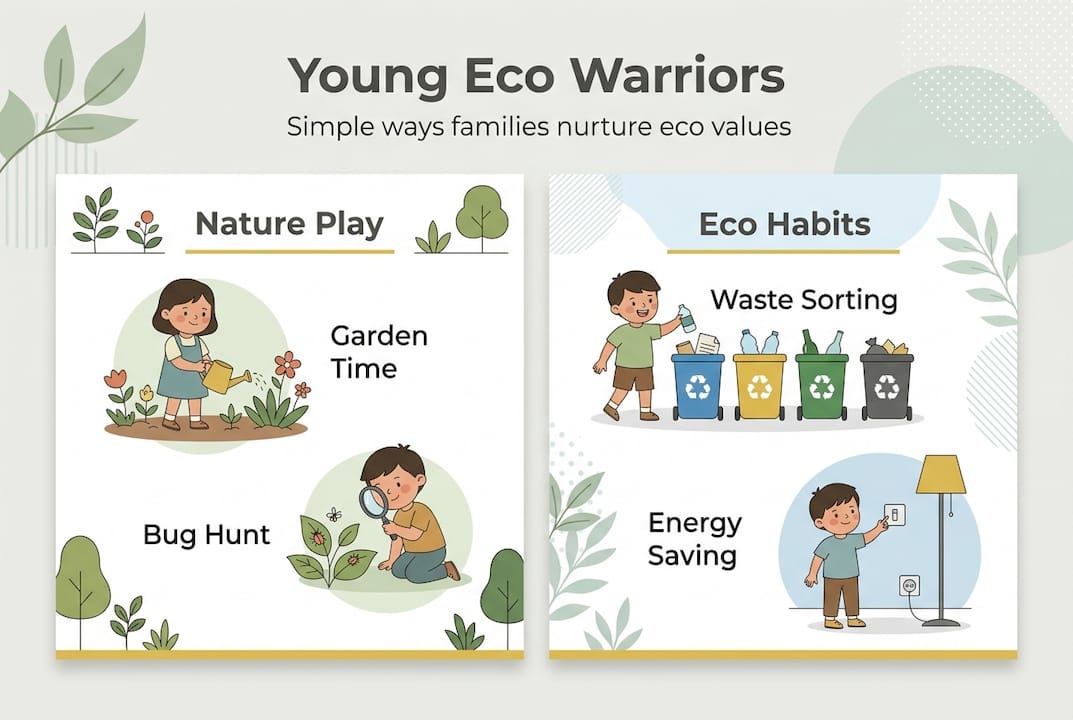 Young Eco Warriors

Simple ways families nurture eco values

Nature Play

Garden Time

Bug Hunt

Eco Habits

Waste Sorting

Energy Saving